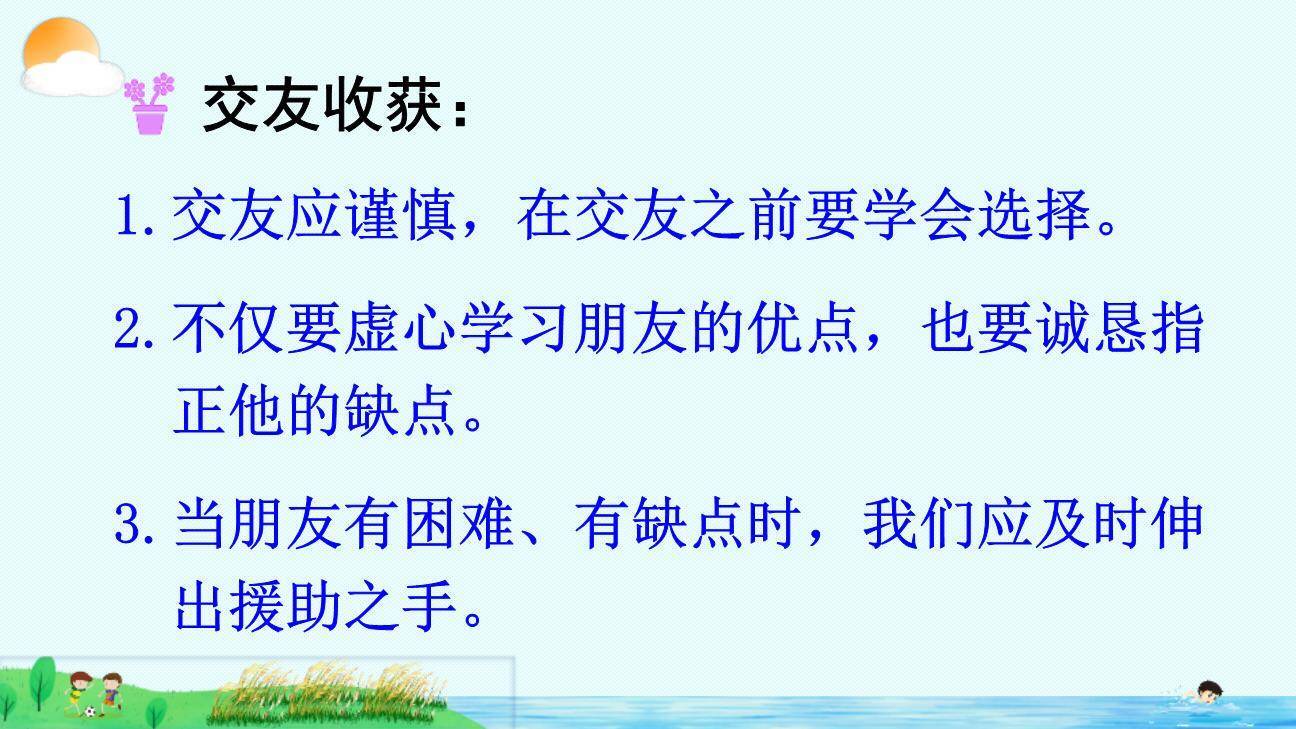 交友收获：

1. 交友应谨慎，在交友之前要学会选择。

2. 不仅要虚心学习朋友的优点，也要诚恳指正他的缺点。

3. 当朋友有困难、有缺点时，我们应及时伸出援助之手。